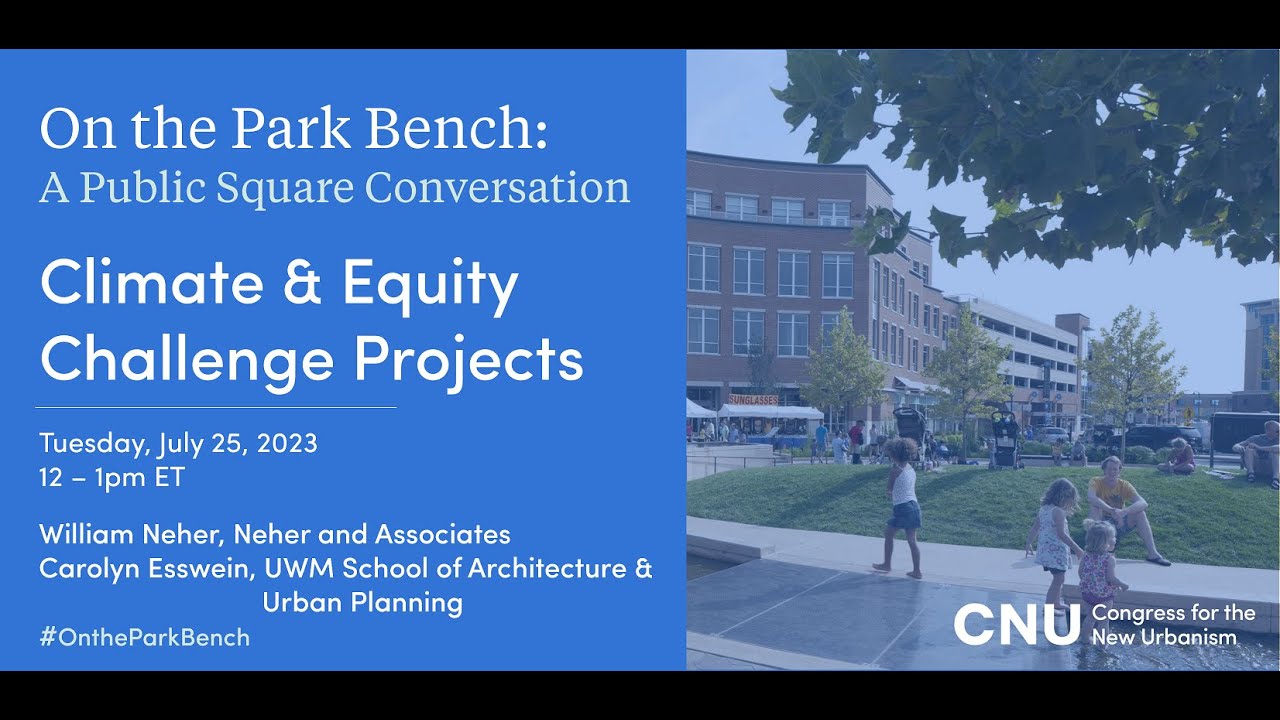 On the Park Bench:
A Public Square Conversation

Climate & Equity Challenge Projects

Tuesday, July 25, 2023
12 – 1pm ET

William Neher, Neher and Associates
Carolyn Esswein, UWM School of Architecture & Urban Planning

#OntheParkBench

SUNGLASSES

CNU Congress for the New Urbanism